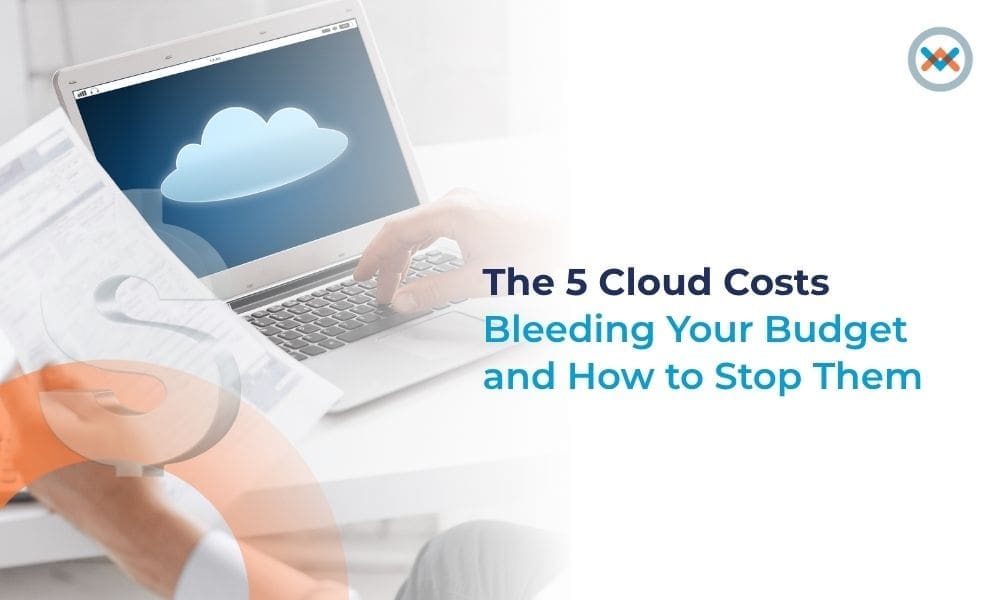 The 5 Cloud Costs
Bleeding Your Budget
and How to Stop Them